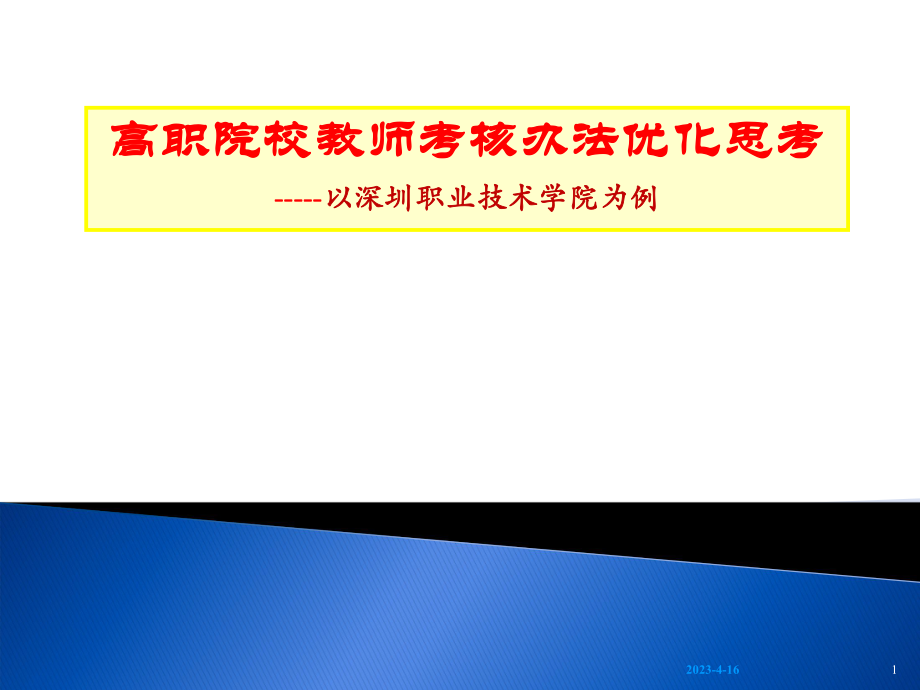 高职院校教师考核办法优化思考

-----以深圳职业技术学院为例

2023-4-16

1